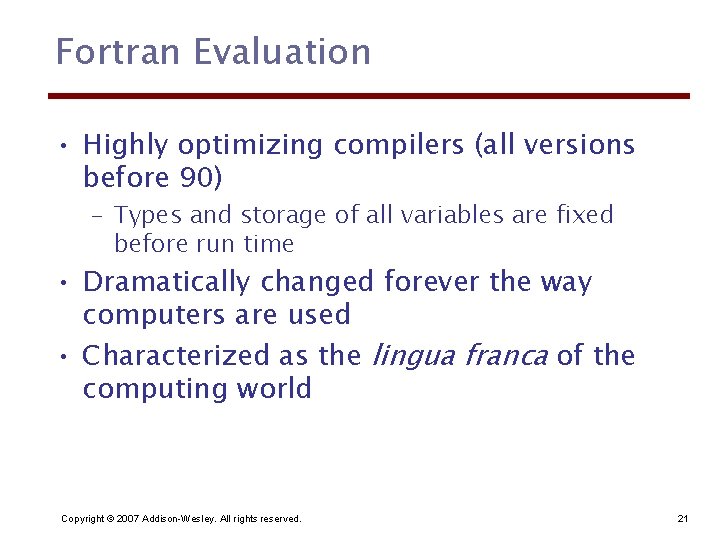 Fortran Evaluation

• Highly optimizing compilers (all versions before 90)
 – Types and storage of all variables are fixed before run time
• Dramatically changed forever the way computers are used
• Characterized as the lingua franca of the computing world

Copyright © 2007 Addison-Wesley. All rights reserved.

21